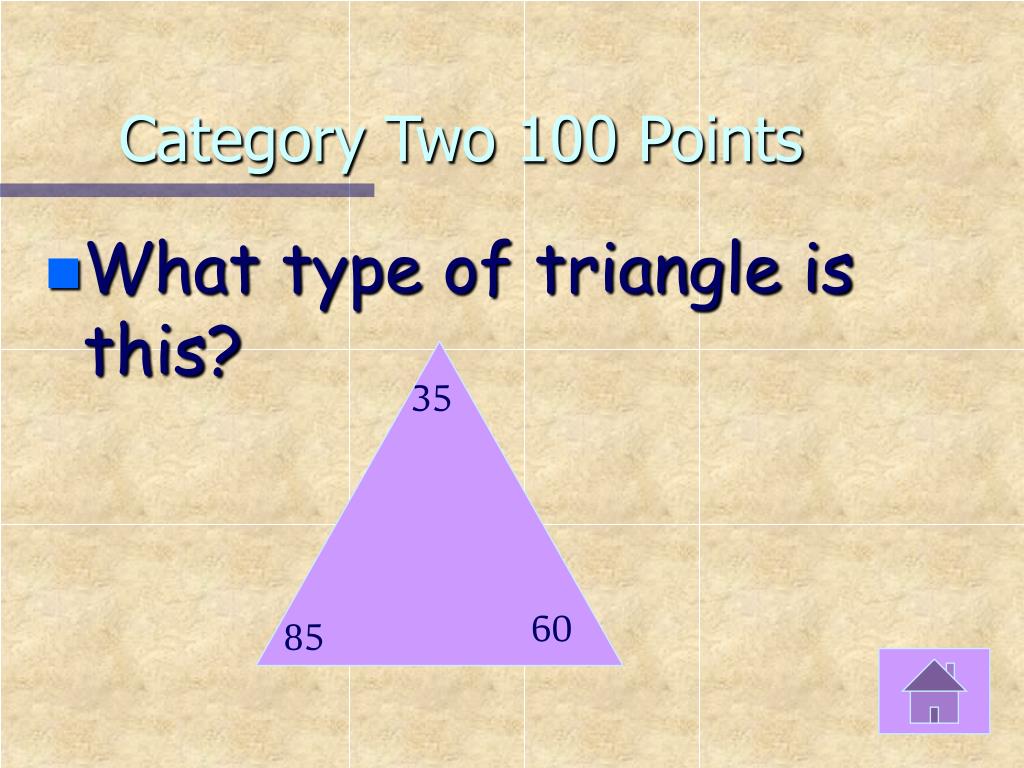 Category Two 100 Points

What type of triangle is this?

35

85

60